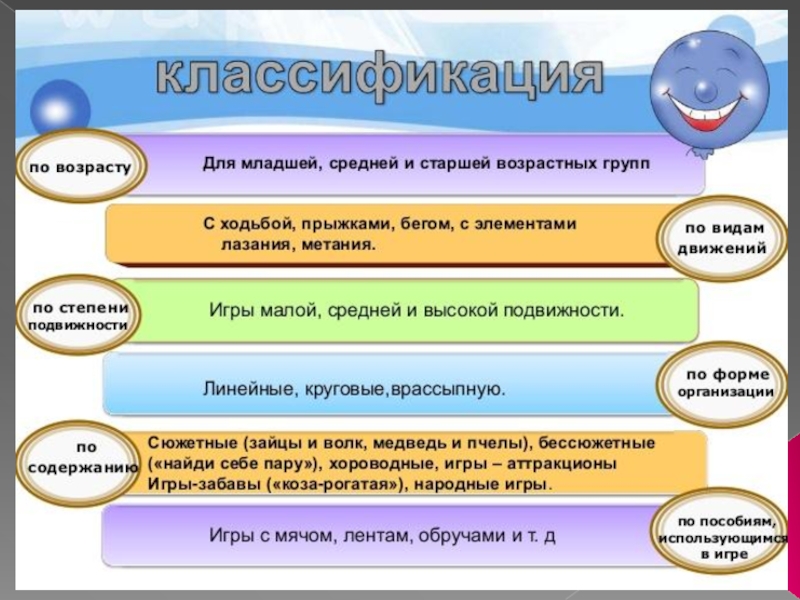 классификация

по возрасту

Для младшей, средней и старшей возрастных групп

С ходьбой, прыжками, бегом, с элементами лазания, метания.

по видам движений

по степени подвижности

Игры малой, средней и высокой подвижности.

Линейные, круговые,врассыпную.

по форме организации

по содержанию

Сюжетные (зайцы и волк, медведь и пчелы), бессюжетные («найди себе пару»), хороводные, игры – аттракционы Игры-забавы («коза-рогатая»), народные игры.

Игры с мячом, лентам, обручами и т. д

по пособиям, использующимся в игре